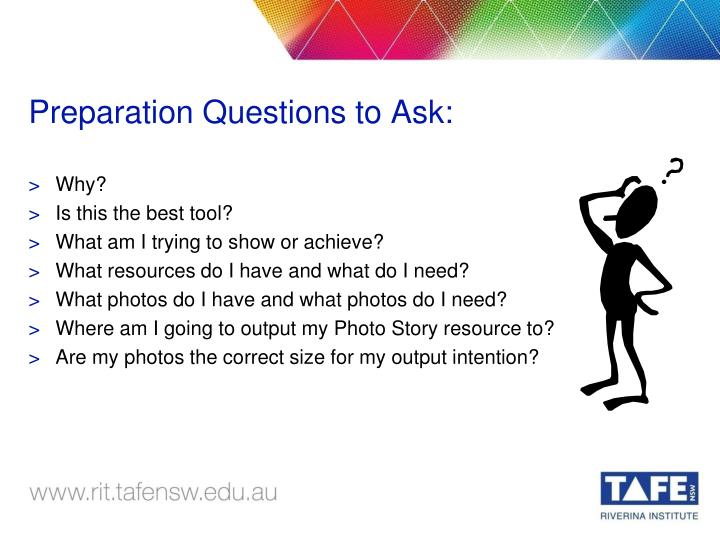 Preparation Questions to Ask:

> Why?
> Is this the best tool?
> What am I trying to show or achieve?
> What resources do I have and what do I need?
> What photos do I have and what photos do I need?
> Where am I going to output my Photo Story resource to?
> Are my photos the correct size for my output intention?

?

www.rit.tafensw.edu.au

TAFE NSW
RIVERINA INSTITUTE